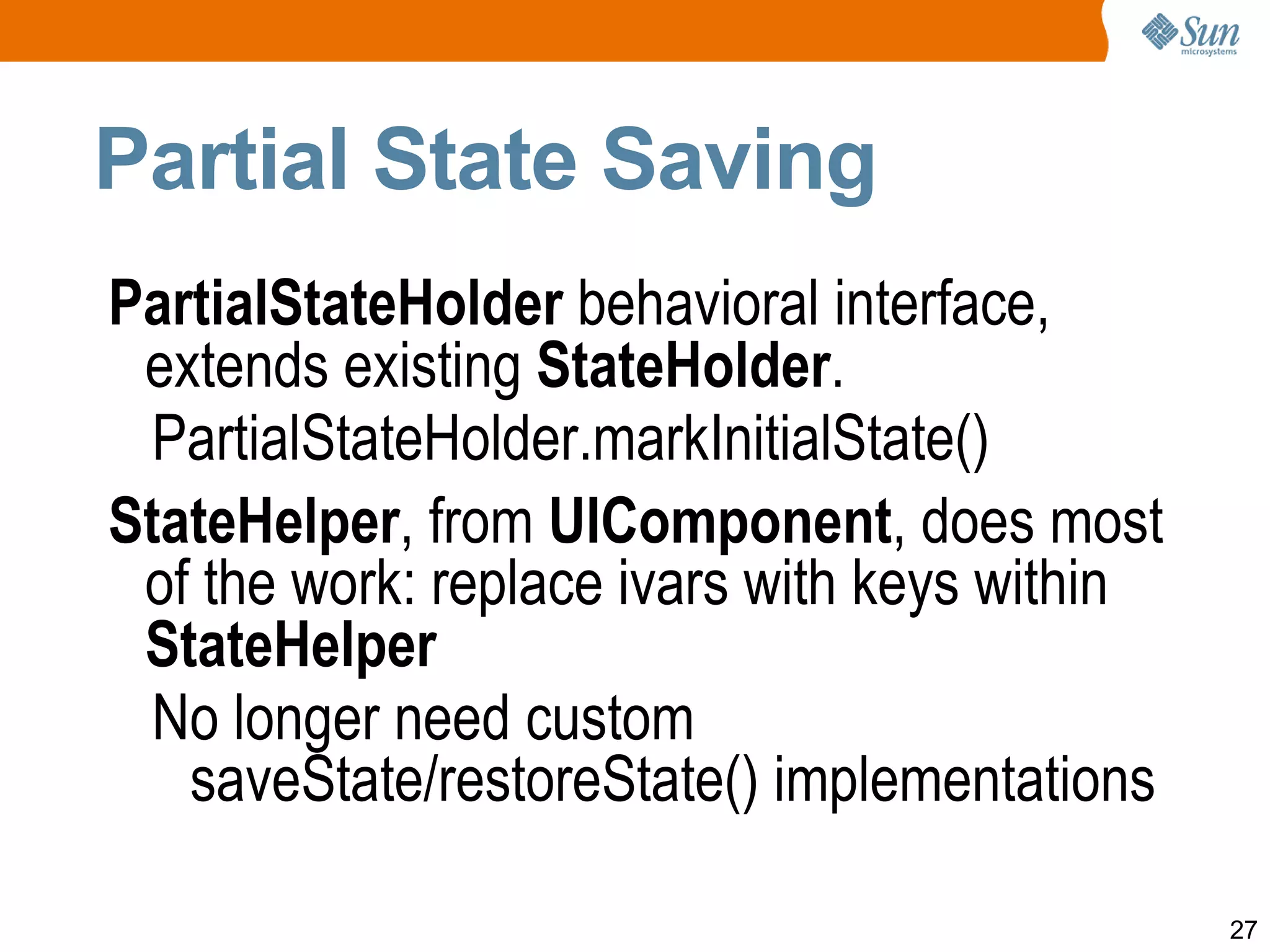 Sun microsystems

Partial State Saving

PartialStateHolder behavioral interface, extends existing StateHolder.

PartialStateHolder.markInitialState()

StateHelper, from UIComponent, does most of the work: replace ivars with keys within StateHelper

No longer need custom saveState/restoreState() implementations

27